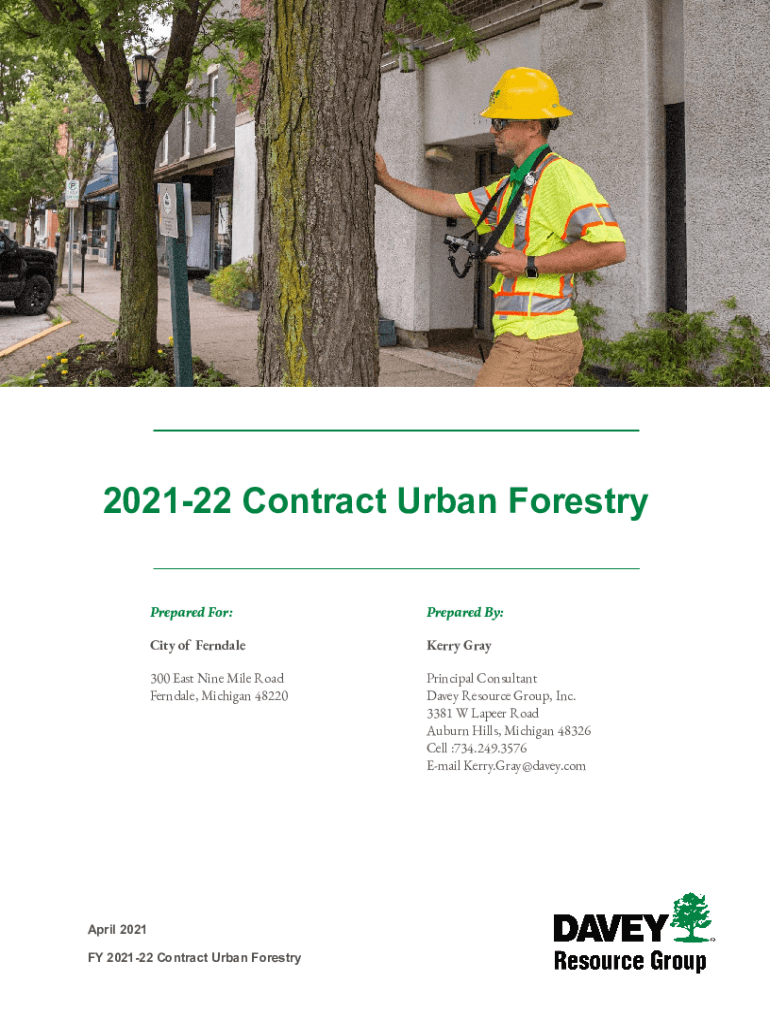 2021-22 Contract Urban Forestry

Prepared For:

City of Ferndale

300 East Nine Mile Road
Ferndale, Michigan 48220

Prepared By:

Kerry Gray

Principal Consultant
Davey Resource Group, Inc.
3381 W Lapeer Road
Auburn Hills, Michigan 48326
Cell :734.249.3576
E-mail Kerry.Gray@davey.com

April 2021

FY 2021-22 Contract Urban Forestry

DAVEY
Resource Group